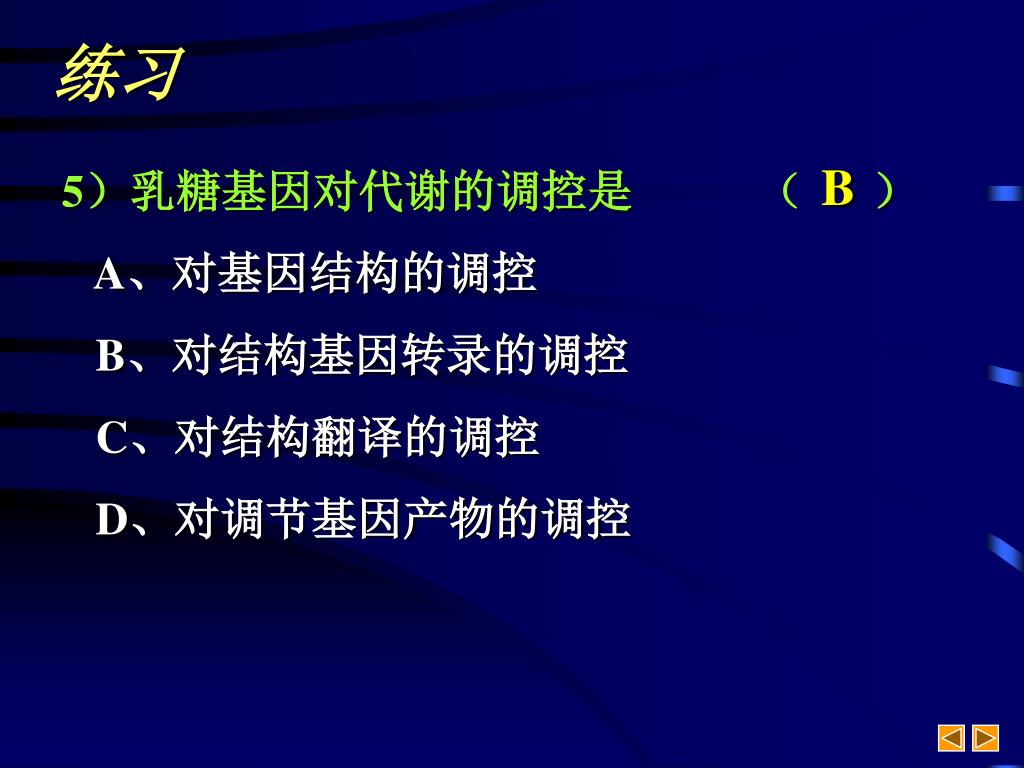 练习

5）乳糖基因对代谢的调控是　　　（ B ）

A、对基因结构的调控

B、对结构基因转录的调控

C、对结构翻译的调控

D、对调节基因产物的调控